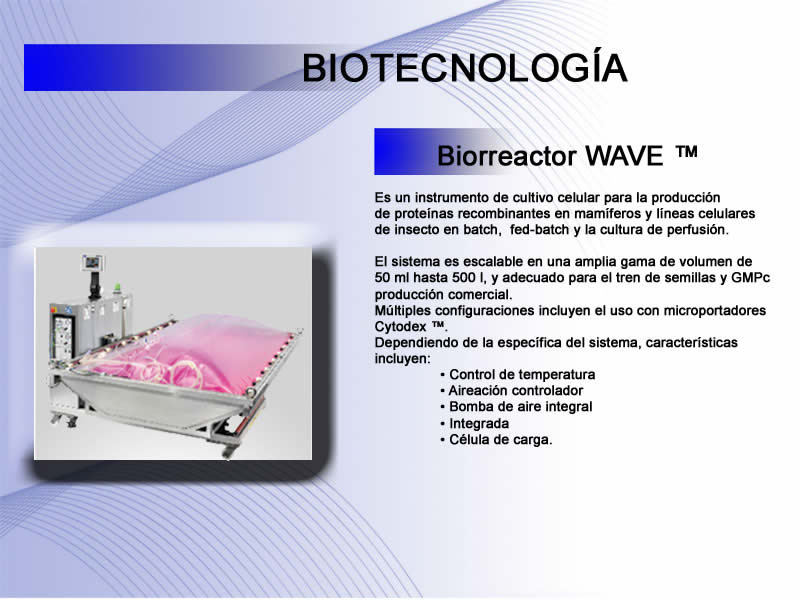 BIOTECNOLOGÍA

Biorreactor WAVE ™

Es un instrumento de cultivo celular para la producción de proteínas recombinantes en mamíferos y líneas celulares de insecto en batch, fed-batch y la cultura de perfusión.

El sistema es escalable en una amplia gama de volumen de 50 ml hasta 500 l, y adecuado para el tren de semillas y GMPc producción comercial.
Múltiples configuraciones incluyen el uso con microportadores Cytodex ™.
Dependiendo de la específica del sistema, características incluyen:
• Control de temperatura
• Aireación controlador
• Bomba de aire integral
• Integrada
• Célula de carga.